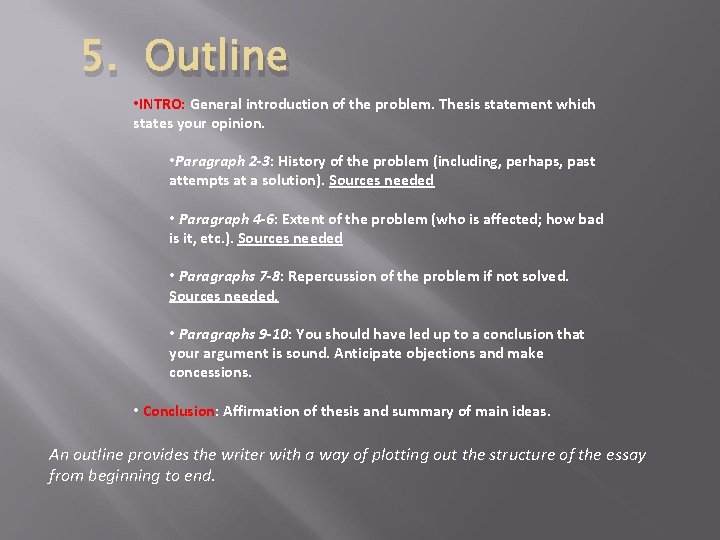 5. Outline

•INTRO: General introduction of the problem. Thesis statement which states your opinion.

•Paragraph 2-3: History of the problem (including, perhaps, past attempts at a solution). Sources needed

• Paragraph 4-6: Extent of the problem (who is affected; how bad is it, etc.). Sources needed

• Paragraphs 7-8: Repercussion of the problem if not solved. Sources needed.

• Paragraphs 9-10: You should have led up to a conclusion that your argument is sound. Anticipate objections and make concessions.

• Conclusion: Affirmation of thesis and summary of main ideas.

An outline provides the writer with a way of plotting out the structure of the essay from beginning to end.